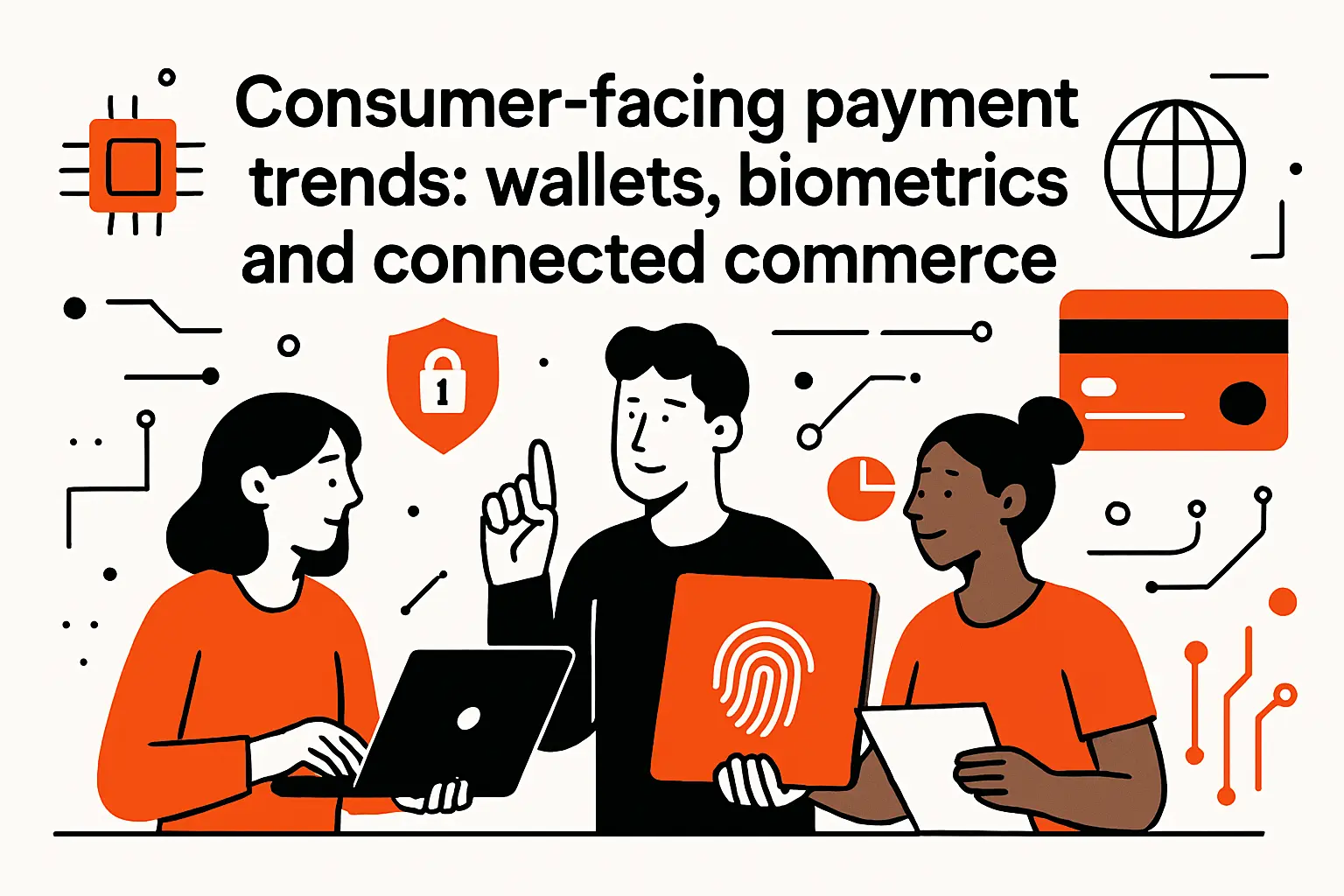 Consumer-facing payment trends: wallets, biometrics and connected commerce

1